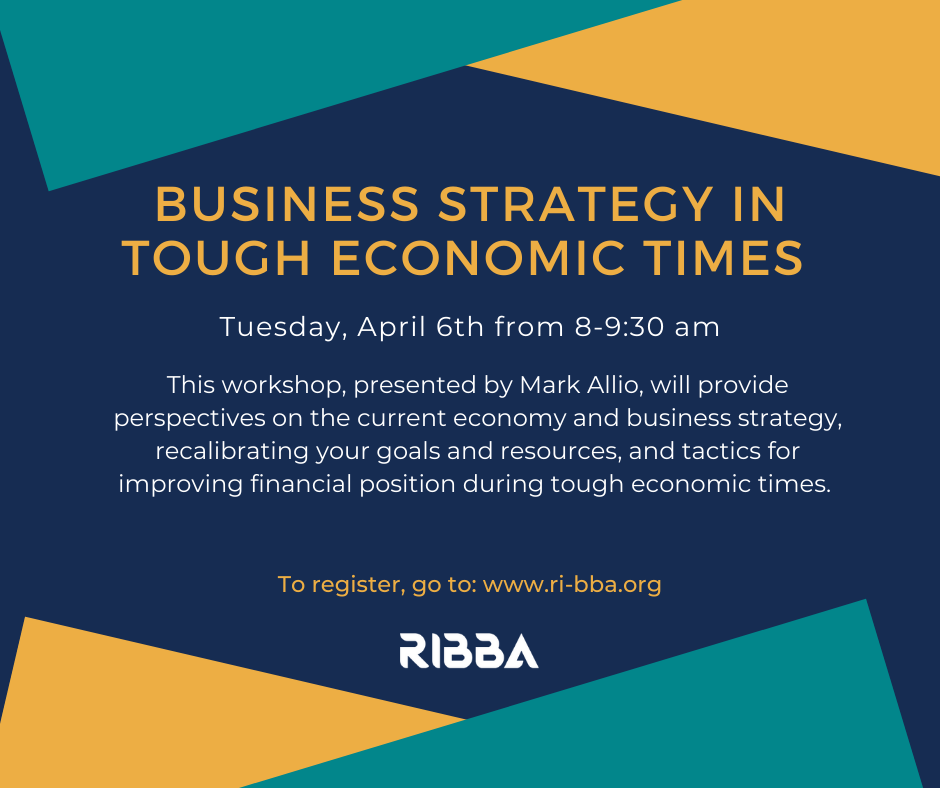 BUSINESS STRATEGY IN TOUGH ECONOMIC TIMES

Tuesday, April 6th from 8-9:30 am

This workshop, presented by Mark Allio, will provide perspectives on the current economy and business strategy, recalibrating your goals and resources, and tactics for improving financial position during tough economic times.

To register, go to: www.ri-bba.org

RIBBA